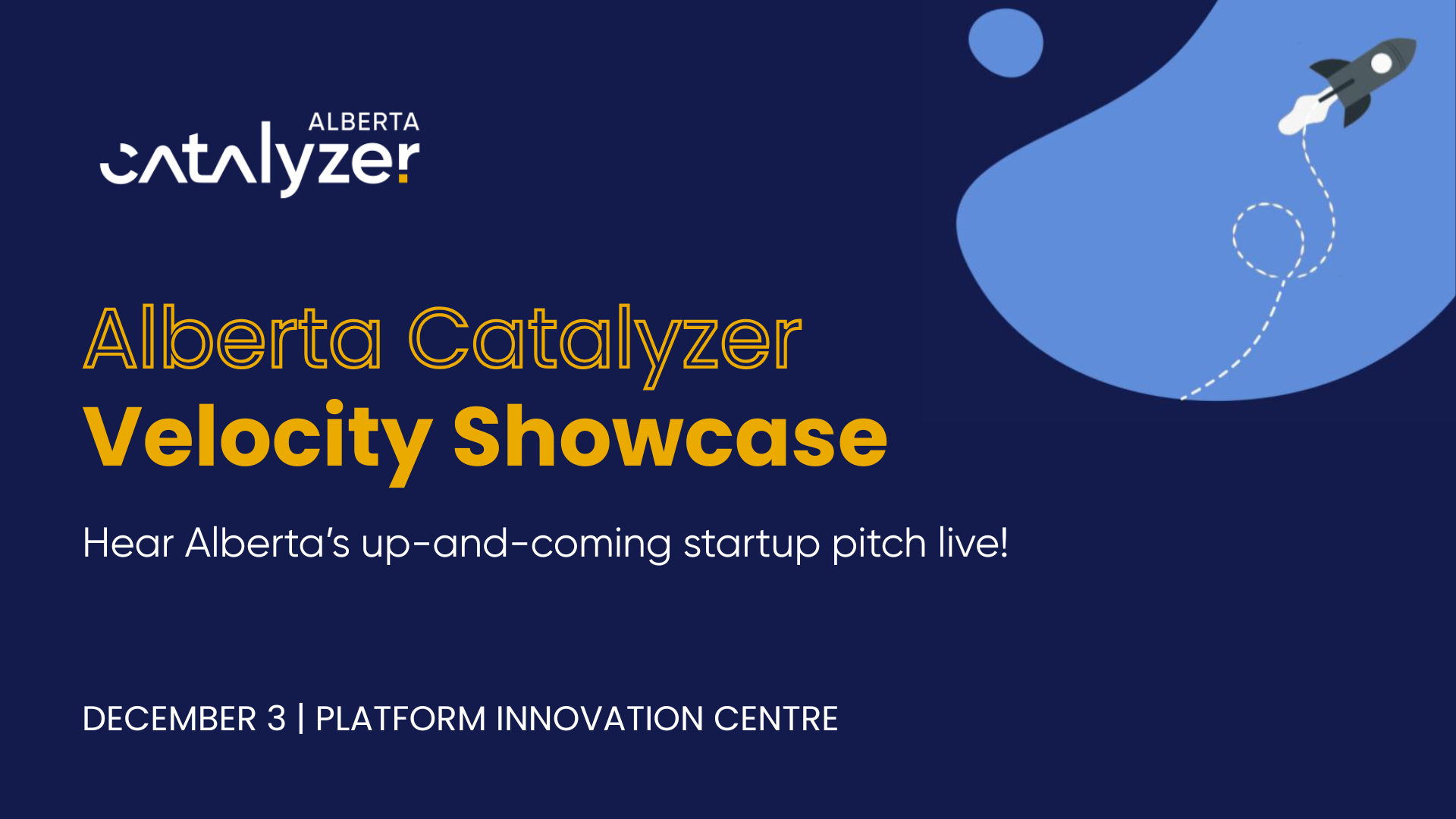 ALBERTA
catalyzer

Alberta Catalyzer
Velocity Showcase

Hear Alberta's up-and-coming startup pitch live!

DECEMBER 3 | PLATFORM INNOVATION CENTRE